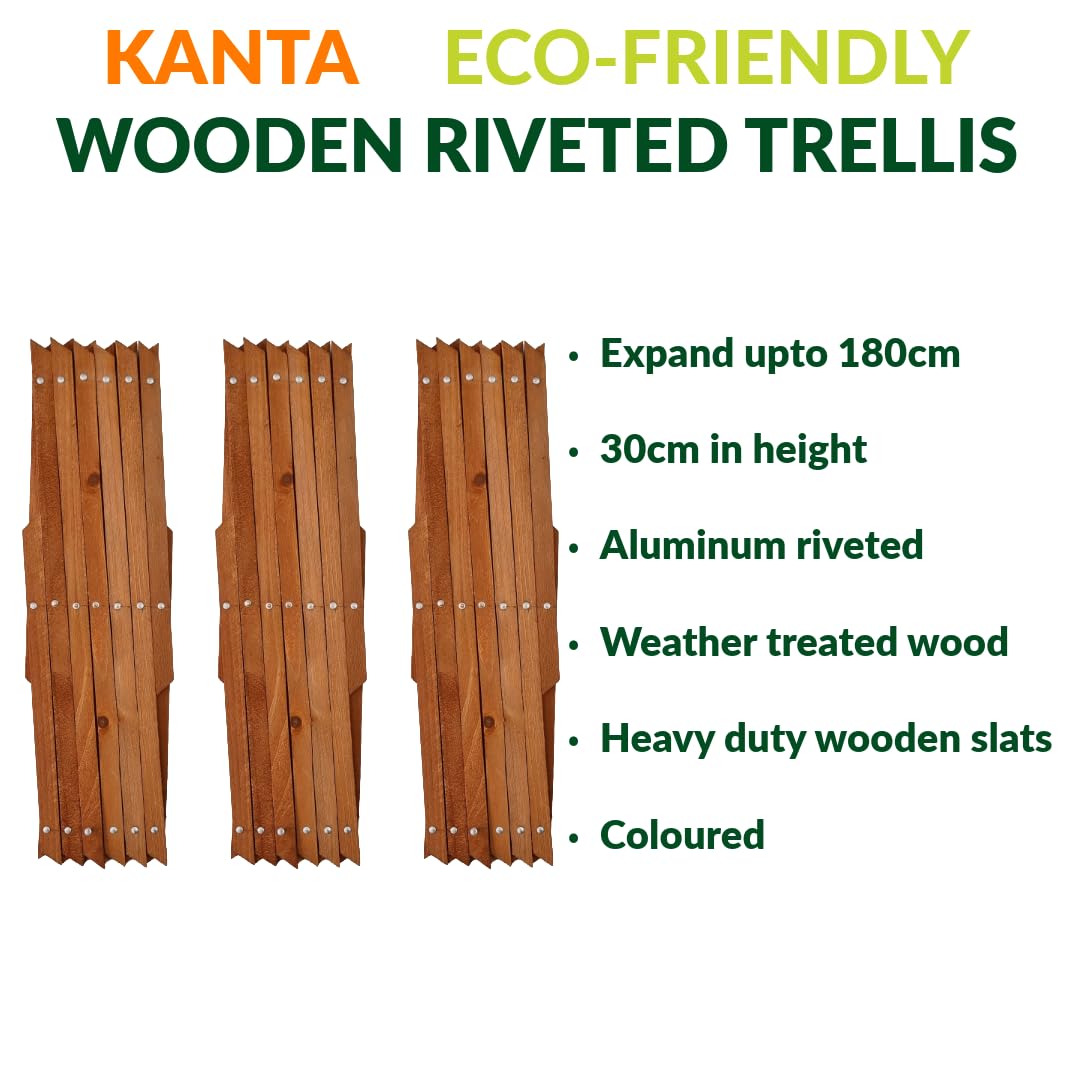 KANTA ECO-FRIENDLY
WOODEN RIVETED TRELLIS

• Expand upto 180cm
• 30cm in height
• Aluminum riveted
• Weather treated wood
• Heavy duty wooden slats
• Coloured